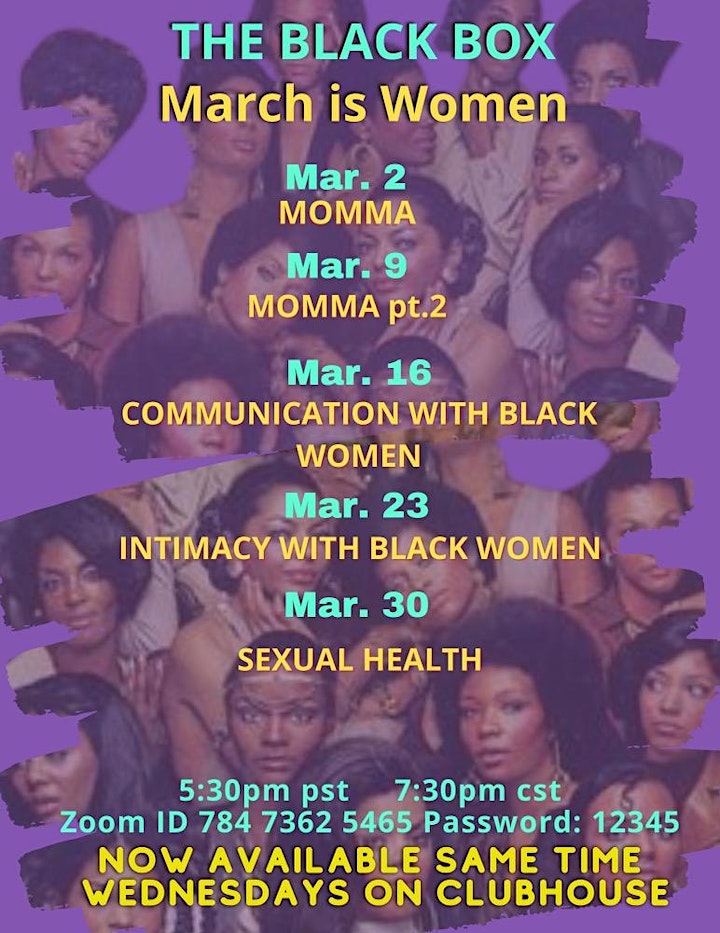 THE BLACK BOX
March is Women

Mar. 2
MOMMA

Mar. 9
MOMMA pt.2

Mar. 16
COMMUNICATION WITH BLACK WOMEN

Mar. 23
INTIMACY WITH BLACK WOMEN

Mar. 30
SEXUAL HEALTH

5:30pm pst 7:30pm cst
Zoom ID 784 7362 5465 Password: 12345
NOW AVAILABLE SAME TIME WEDNESDAYS ON CLUBHOUSE